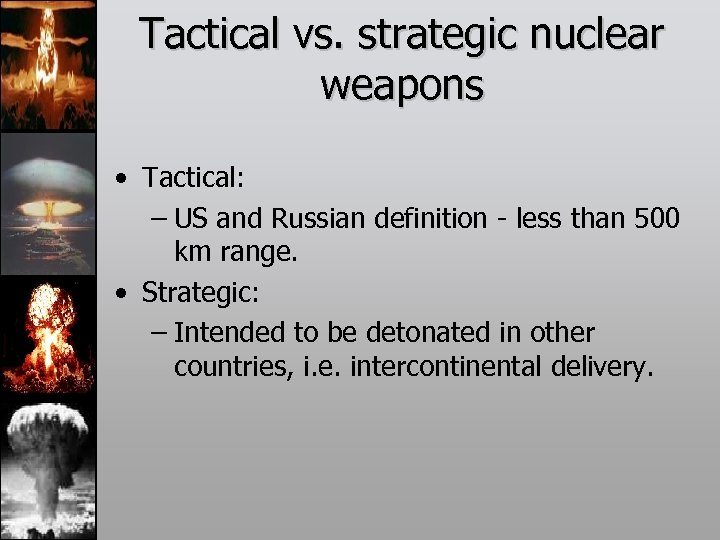 Tactical vs. strategic nuclear weapons

• Tactical:
– US and Russian definition - less than 500 km range.
• Strategic:
– Intended to be detonated in other countries, i.e. intercontinental delivery.